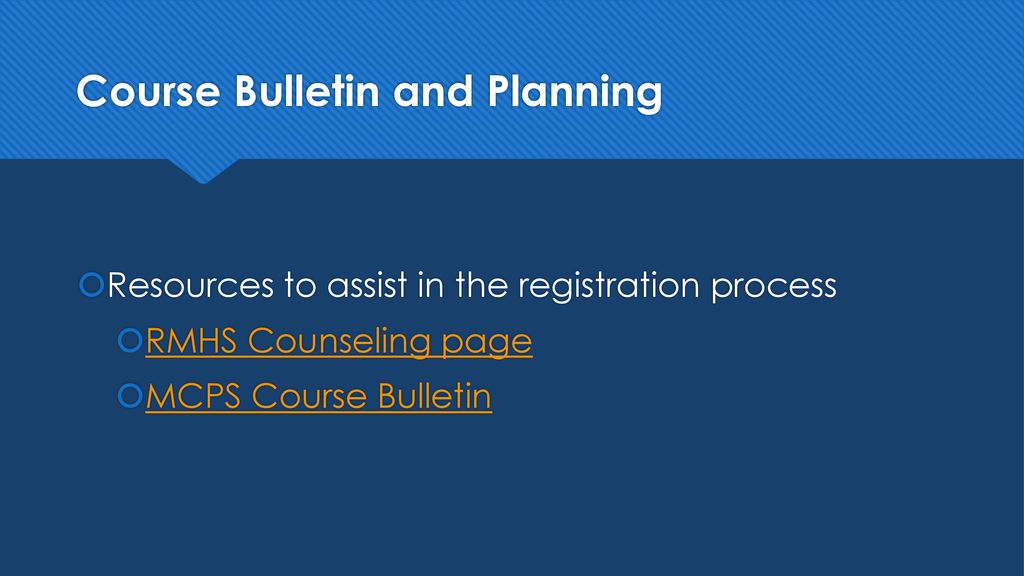 Course Bulletin and Planning

Resources to assist in the registration process

RMHS Counseling page

MCPS Course Bulletin